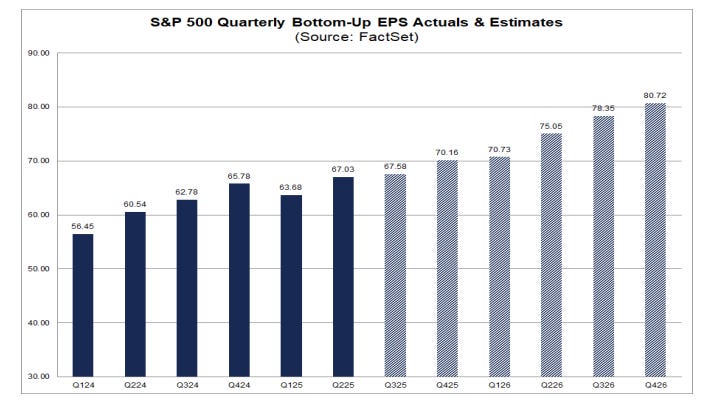 S&P 500 Quarterly Bottom-Up EPS Actuals & Estimates
(Source: FactSet)

90.00
80.00
70.00
60.00
50.00
40.00
30.00

56.45
60.54
62.78
65.78
63.68
67.03
67.58
70.16
70.73
75.05
78.35
80.72

Q124
Q224
Q324
Q424
Q125
Q225
Q325
Q425
Q126
Q226
Q326
Q426